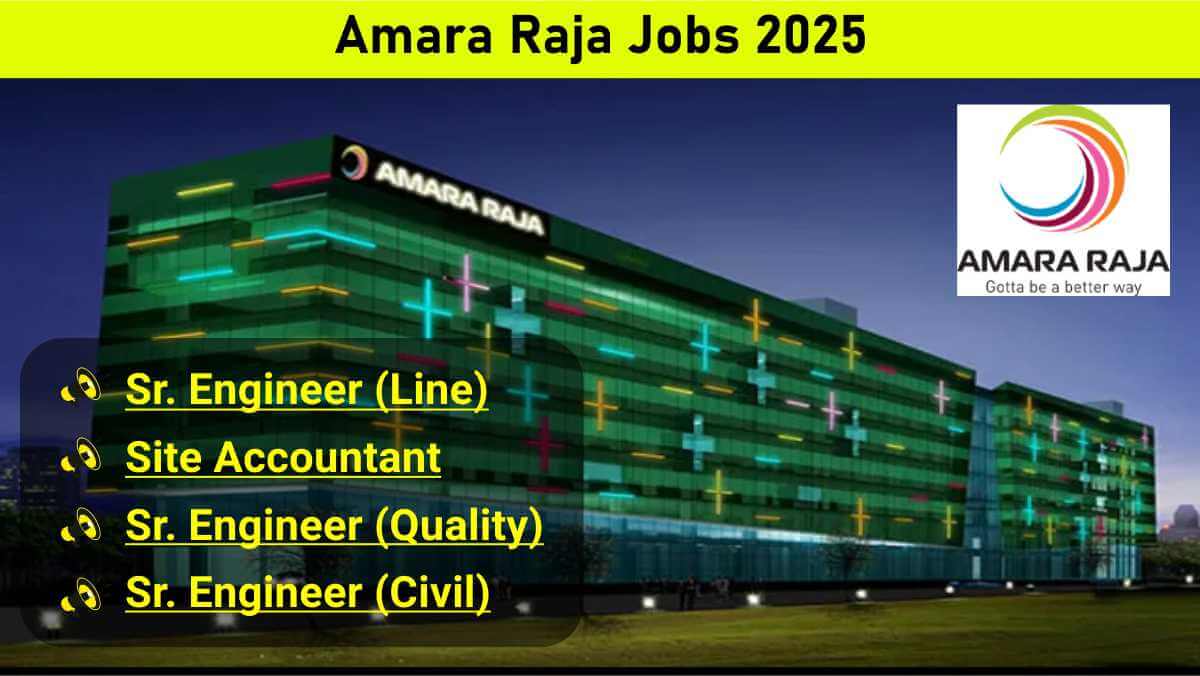 Amara Raja Jobs 2025

AMARA RAJA

AMARA RAJA
Gotta be a better way

Sr. Engineer (Line)
Site Accountant
Sr. Engineer (Quality)
Sr. Engineer (Civil)